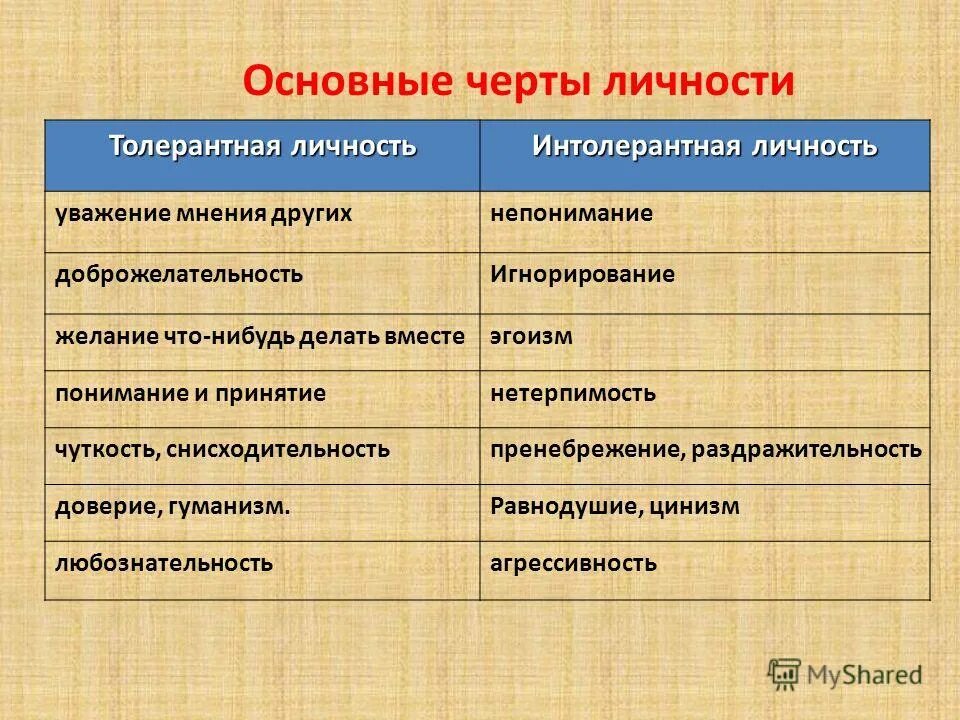 Основные черты личности

| Толерантная личность | Интолерантная личность |
|---|---|
| уважение мнения других | непонимание |
| доброжелательность | Игнорирование |
| желание что-нибудь делать вместе | эгоизм |
| понимание и принятие | нетерпимость |
| чуткость, снисходительность | пренебрежение, раздражительность |
| доверие, гуманизм. | Равнодушие, цинизм |
| любознательность | агрессивность |

MyShared